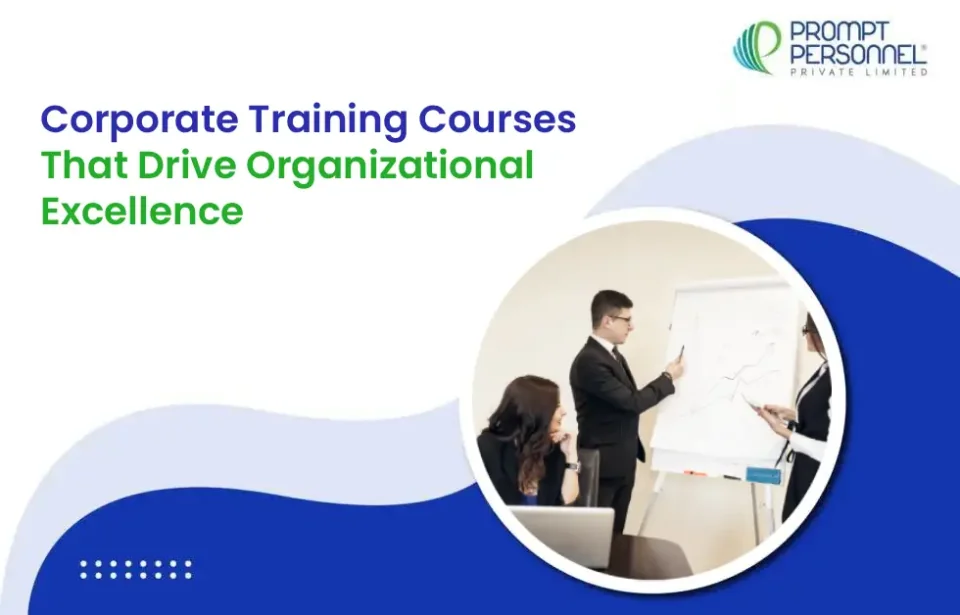 PROMPT PERSONNEL®
PRIVATE LIMITED

Corporate Training Courses That Drive Organizational Excellence